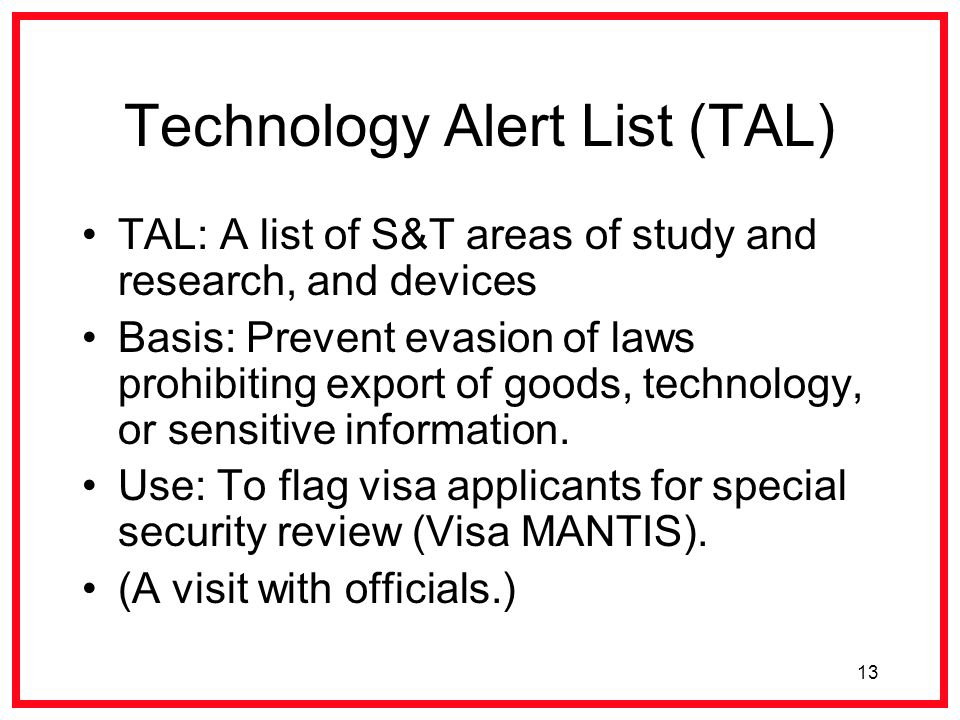 Technology Alert List (TAL)

• TAL: A list of S&T areas of study and research, and devices

• Basis: Prevent evasion of laws prohibiting export of goods, technology, or sensitive information.

• Use: To flag visa applicants for special security review (Visa MANTIS).

• (A visit with officials.)

13